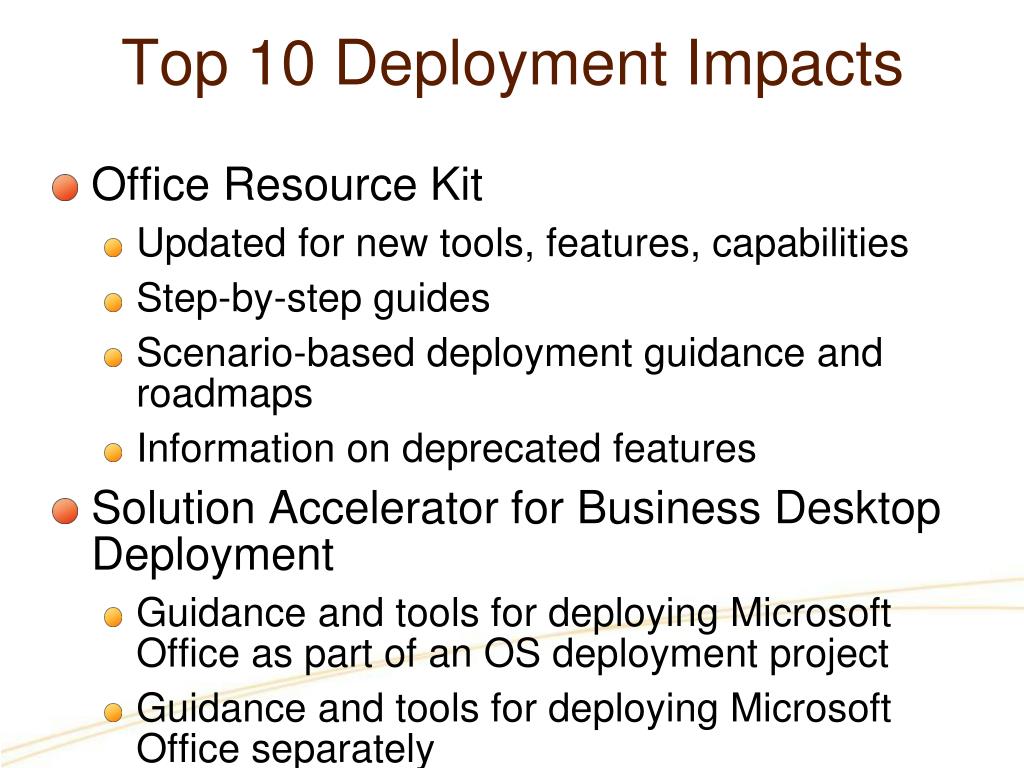 Top 10 Deployment Impacts

Office Resource Kit

Updated for new tools, features, capabilities

Step-by-step guides

Scenario-based deployment guidance and roadmaps

Information on deprecated features

Solution Accelerator for Business Desktop Deployment

Guidance and tools for deploying Microsoft Office as part of an OS deployment project

Guidance and tools for deploying Microsoft Office separately